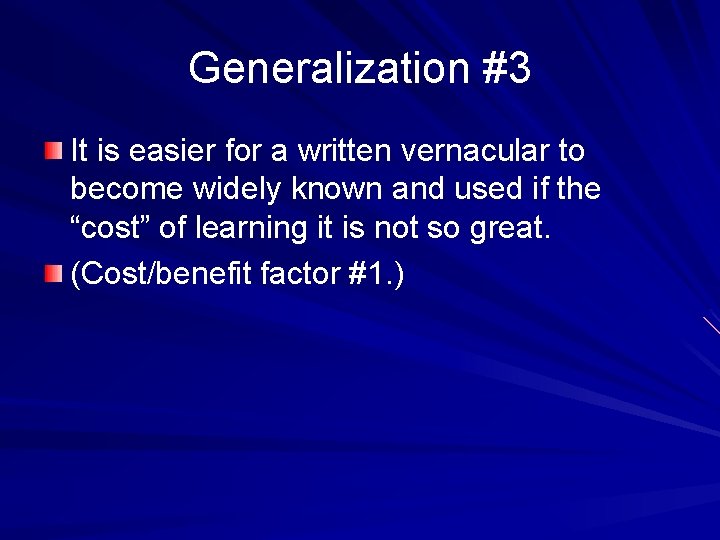 Generalization #3

It is easier for a written vernacular to become widely known and used if the “cost” of learning it is not so great.

(Cost/benefit factor #1.)